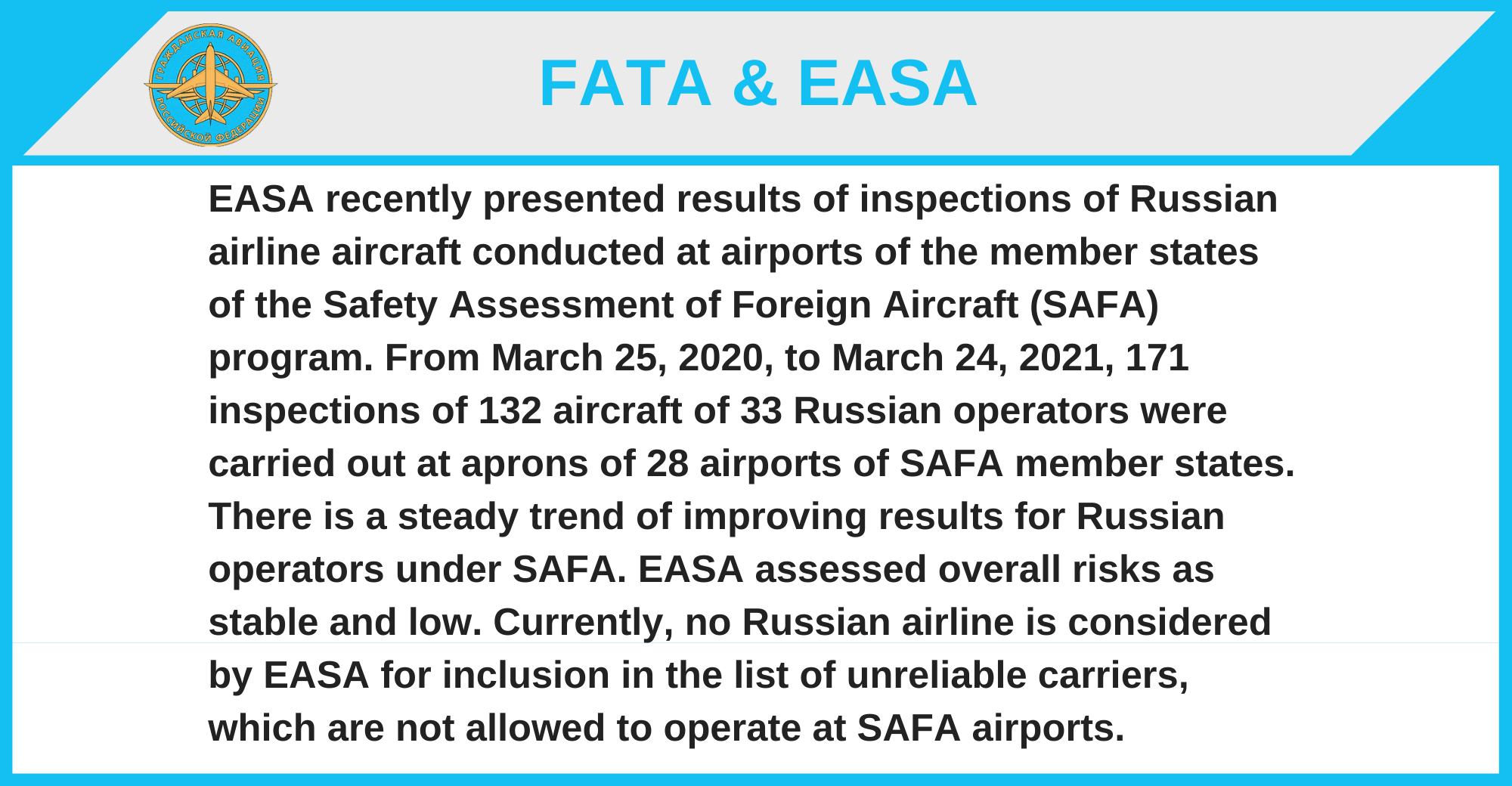 ГРАЖДАНСКАЯ АВИАЦИЯ РОССИЙСКОЙ ФЕДЕРАЦИИ

FATA & EASA

EASA recently presented results of inspections of Russian airline aircraft conducted at airports of the member states of the Safety Assessment of Foreign Aircraft (SAFA) program. From March 25, 2020, to March 24, 2021, 171 inspections of 132 aircraft of 33 Russian operators were carried out at aprons of 28 airports of SAFA member states. There is a steady trend of improving results for Russian operators under SAFA. EASA assessed overall risks as stable and low. Currently, no Russian airline is considered by EASA for inclusion in the list of unreliable carriers, which are not allowed to operate at SAFA airports.